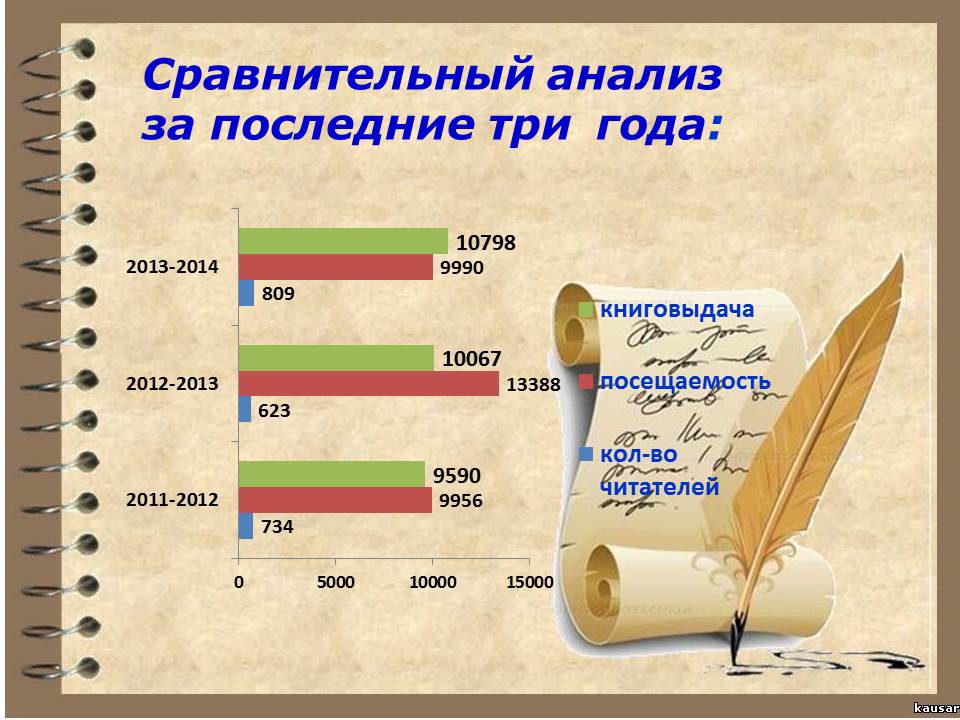 Сравнительный анализ за последние три года:

2013-2014
10798
9990
809

2012-2013
10067
13388
623

2011-2012
9590
9956
734

0
5000
10000
15000

книговыдача
посещаемость
кол-во читателей

kausar